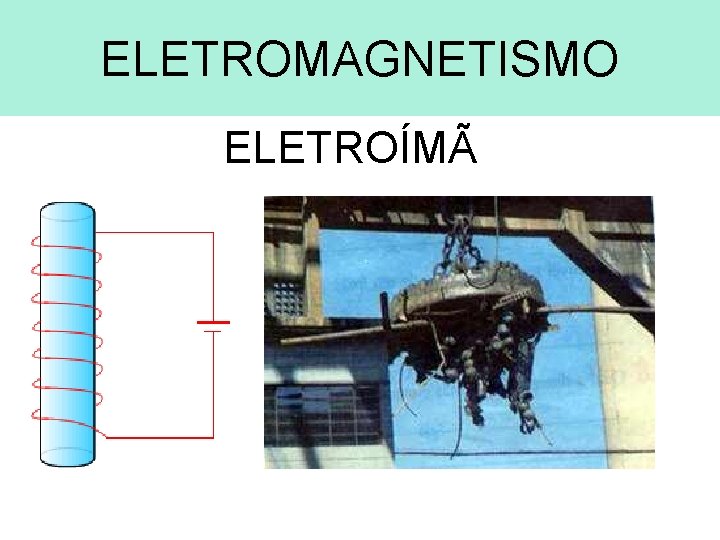 ELETROMAGNETISMO

ELETROÍMÃ